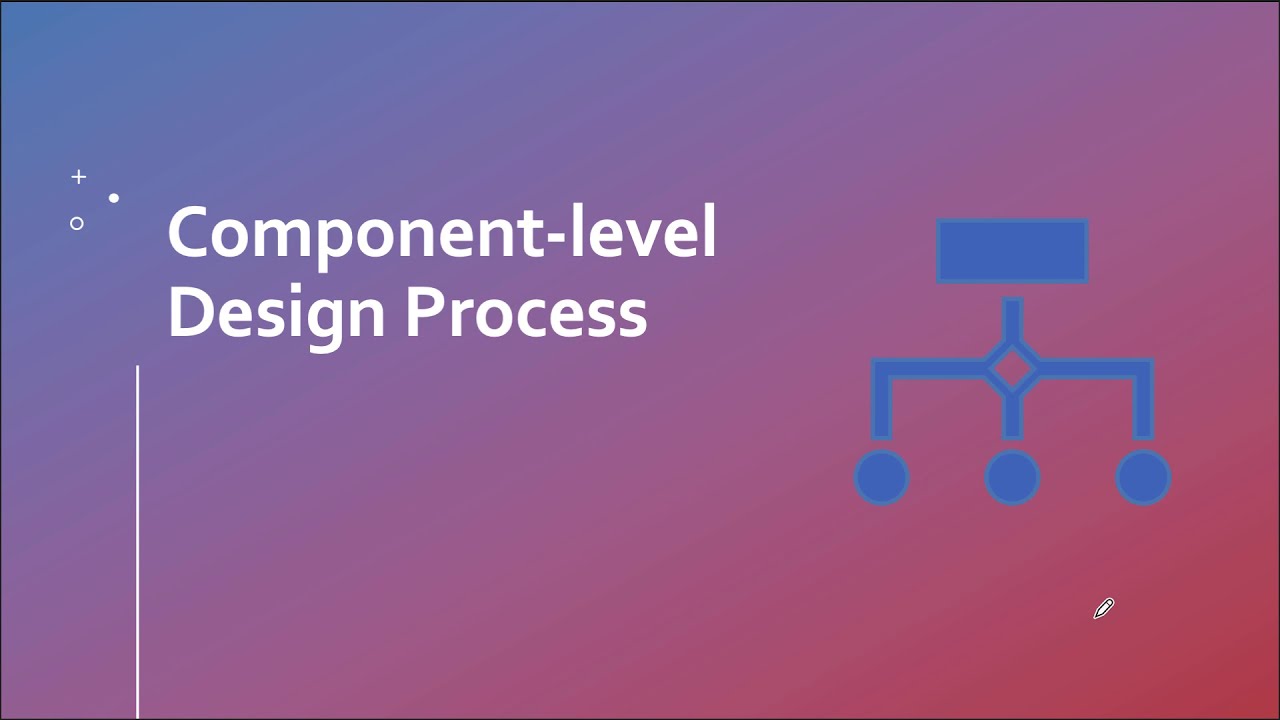 Component-level Design Process